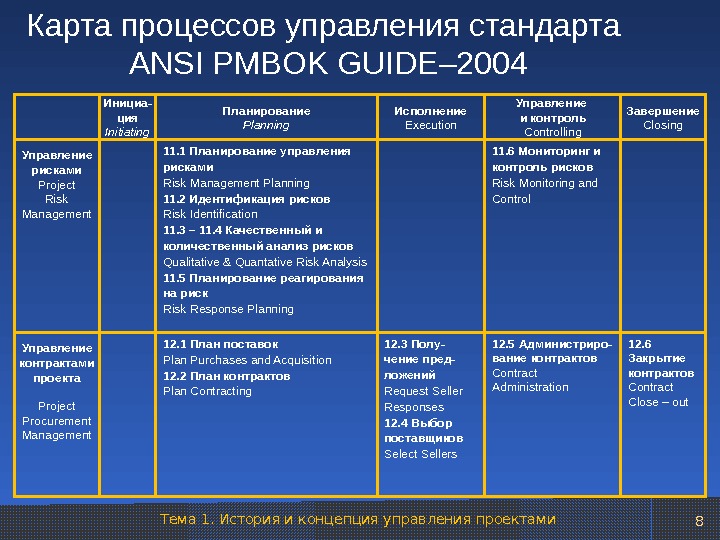 Карта процессов управления стандарта ANSI PMBOK GUIDE–2004

| | Инициация Initiating | Планирование Planning | Исполнение Execution | Управление и контроль Controlling | Завершение Closing |
|---|---|---|---|---|---|
| Управление рисками Project Risk Management | | 11.1 Планирование управления рисками Risk Management Planning 11.2 Идентификация рисков Risk Identification 11.3 – 11.4 Качественный и количественный анализ рисков Qualitative & Quantative Risk Analysis 11.5 Планирование реагирования на риск Risk Response Planning | | 11.6 Мониторинг и контроль рисков Risk Monitoring and Control | |
| Управление контрактами проекта Project Procurement Management | | 12.1 План поставок Plan Purchases and Acquisition 12.2 План контрактов Plan Contracting | 12.3 Получение предложений Request Seller Responses 12.4 Выбор поставщиков Select Sellers | 12.5 Администрирование контрактов Contract Administration | 12.6 Закрытие контрактов Contract Close – out |

Тема 1. История и концепция управления проектами

8